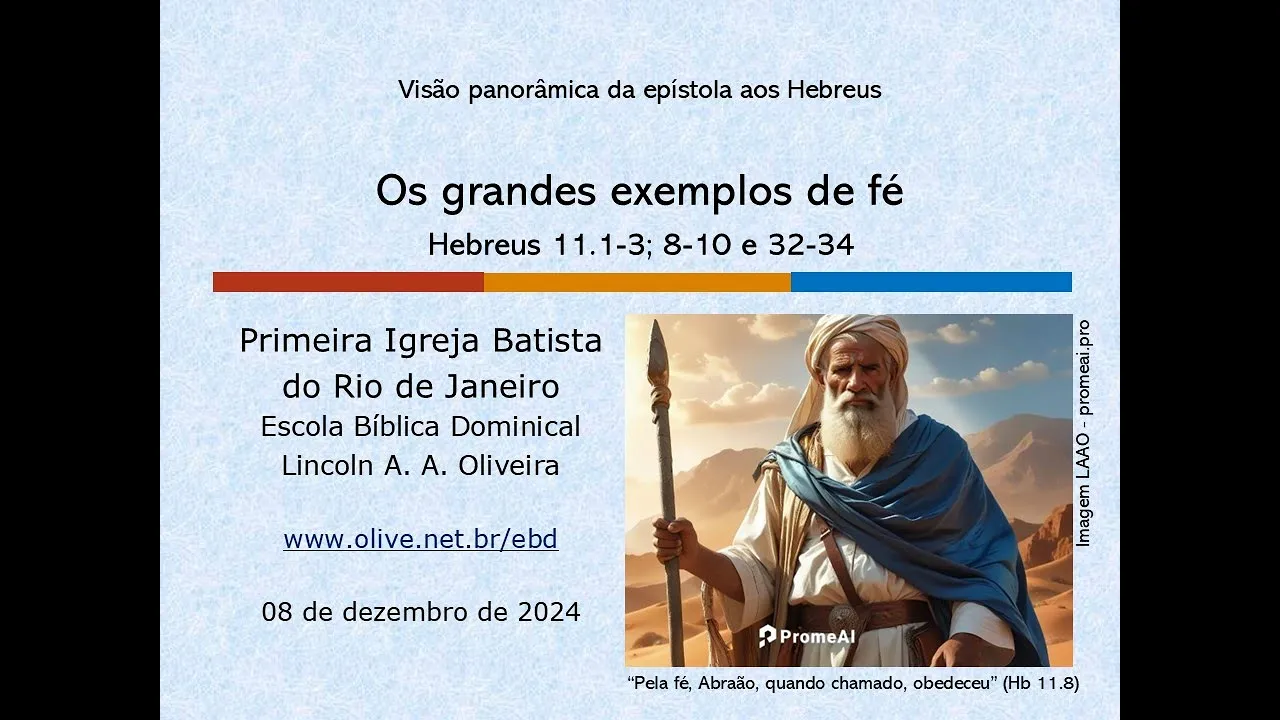 Visão panorâmica da epístola aos Hebreus

Os grandes exemplos de fé

Hebreus 11.1-3; 8-10 e 32-34

Primeira Igreja Batista do Rio de Janeiro
Escola Bíblica Dominical
Lincoln A. A. Oliveira

www.olive.net.br/ebd

08 de dezembro de 2024

PromeAI

Imagem LAAO - promeai.pro

"Pela fé, Abraão, quando chamado, obedeceu" (Hb 11.8)